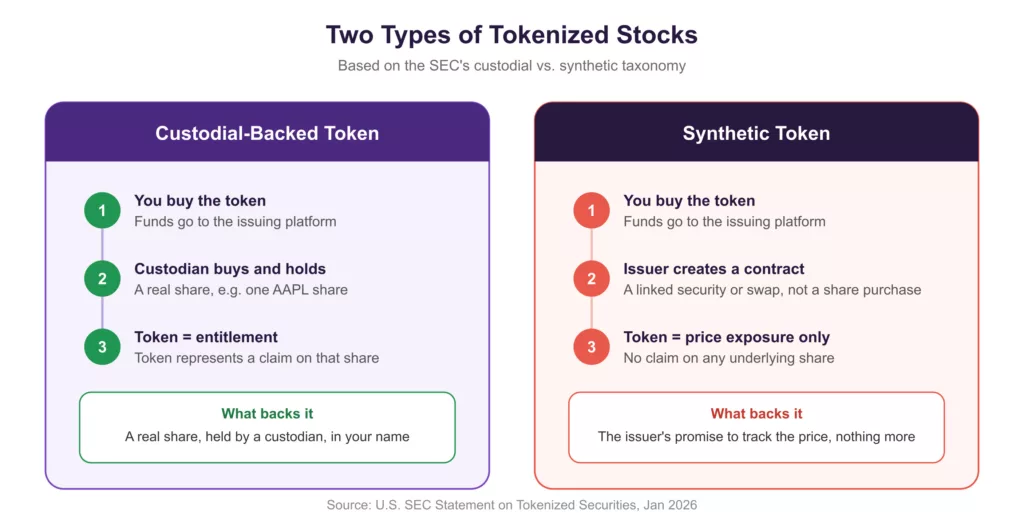 Two Types of Tokenized Stocks

Based on the SEC's custodial vs. synthetic taxonomy

Custodial-Backed Token

1 You buy the token
Funds go to the issuing platform

2 Custodian buys and holds
A real share, e.g. one AAPL share

3 Token = entitlement
Token represents a claim on that share

What backs it
A real share, held by a custodian, in your name

Synthetic Token

1 You buy the token
Funds go to the issuing platform

2 Issuer creates a contract
A linked security or swap, not a share purchase

3 Token = price exposure only
No claim on any underlying share

What backs it
The issuer's promise to track the price, nothing more

Source: U.S. SEC Statement on Tokenized Securities, Jan 2026